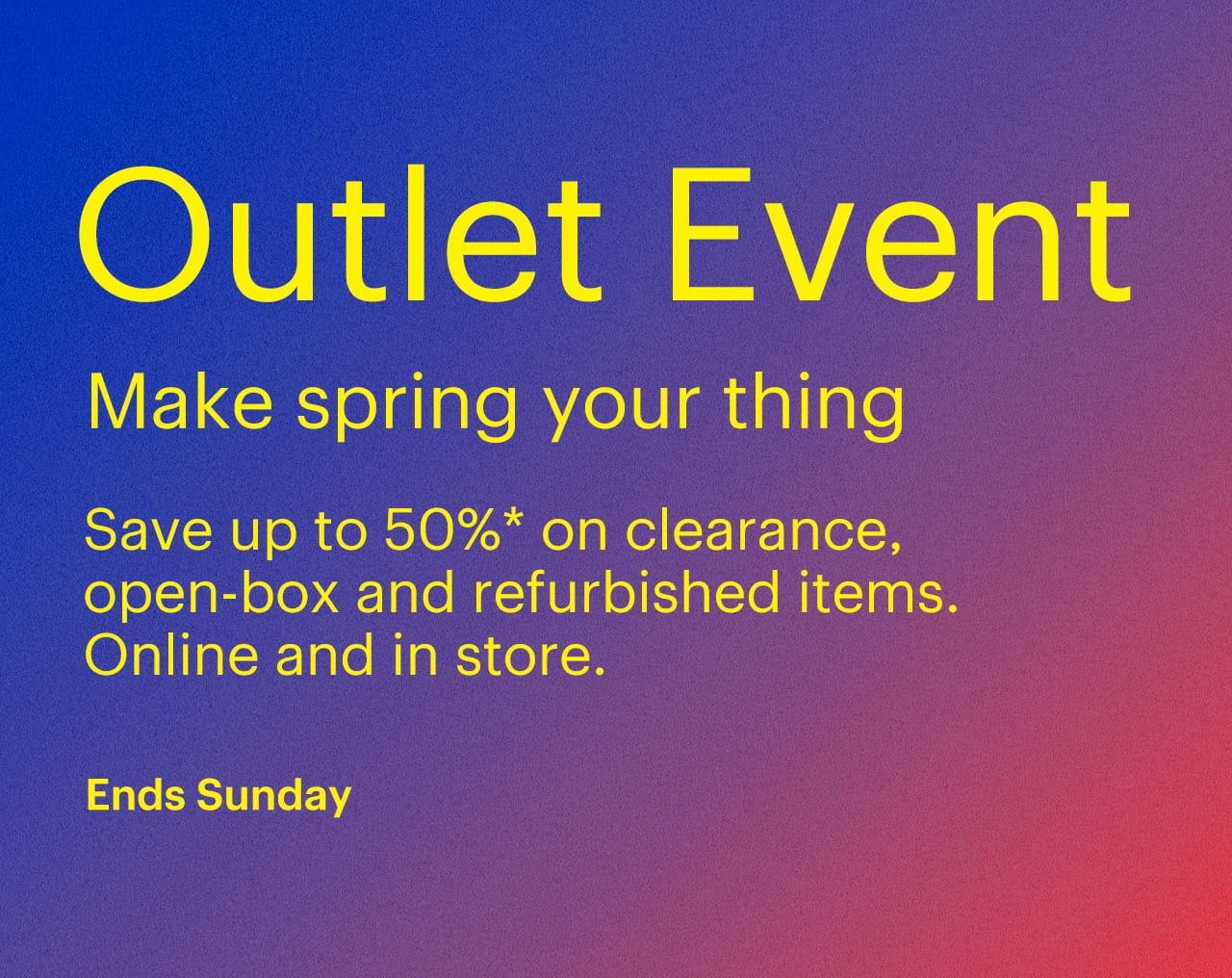 Outlet Event

Make spring your thing

Save up to 50%* on clearance, open-box and refurbished items. Online and in store.

Ends Sunday